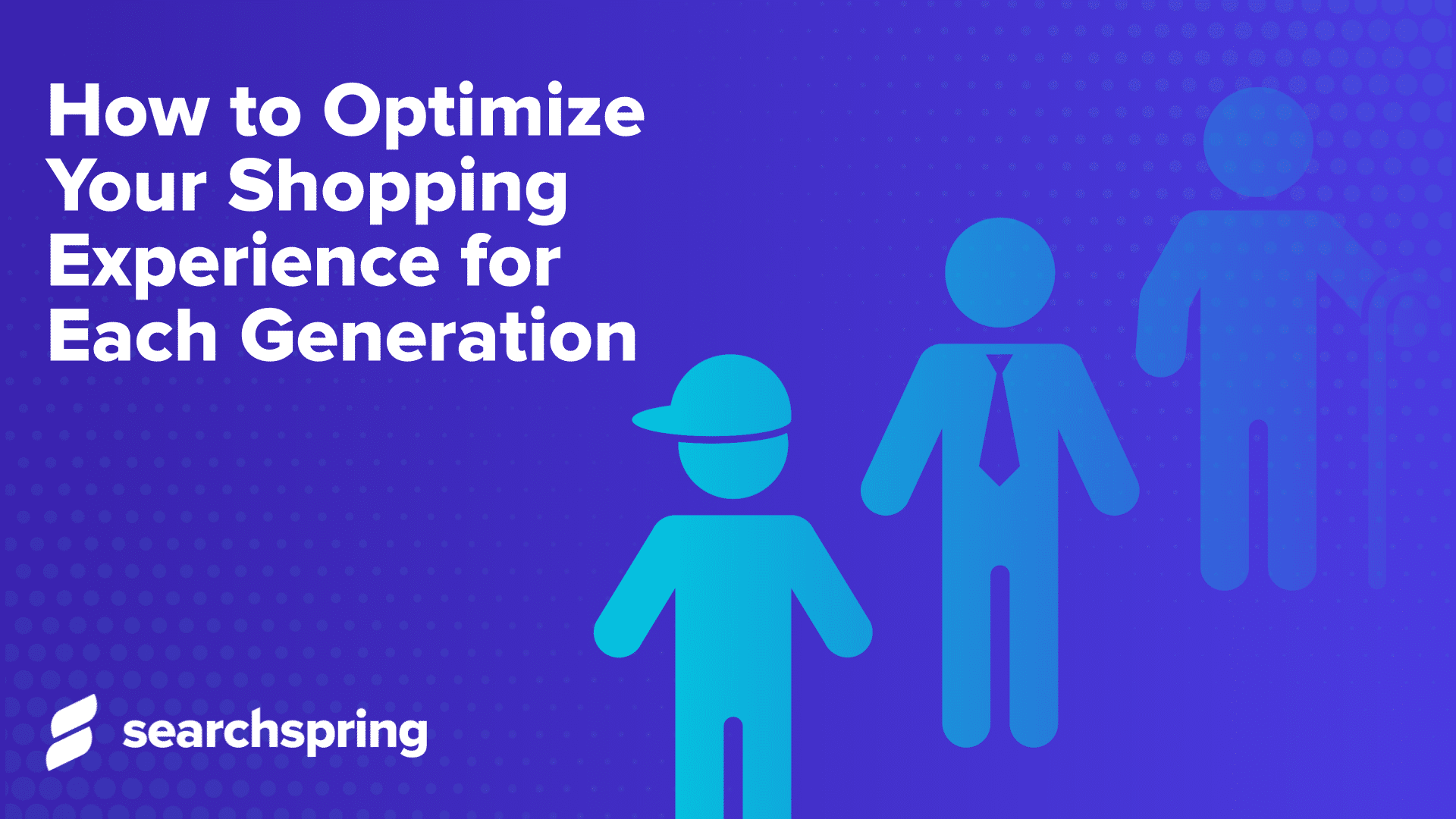 How to Optimize Your Shopping Experience for Each Generation

searchspring